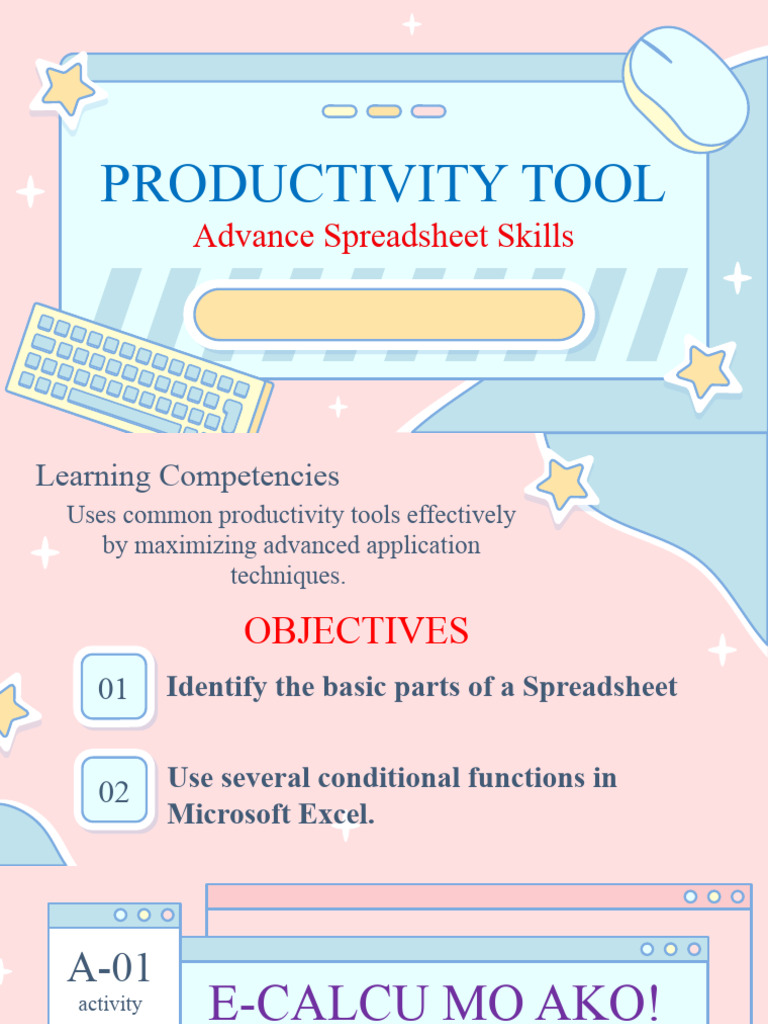 PRODUCTIVITY TOOL
Advance Spreadsheet Skills

Learning Competencies
Uses common productivity tools effectively by maximizing advanced application techniques.

OBJECTIVES

01 Identify the basic parts of a Spreadsheet

02 Use several conditional functions in Microsoft Excel.

A-01
activity

E-CALCU MO AKO!